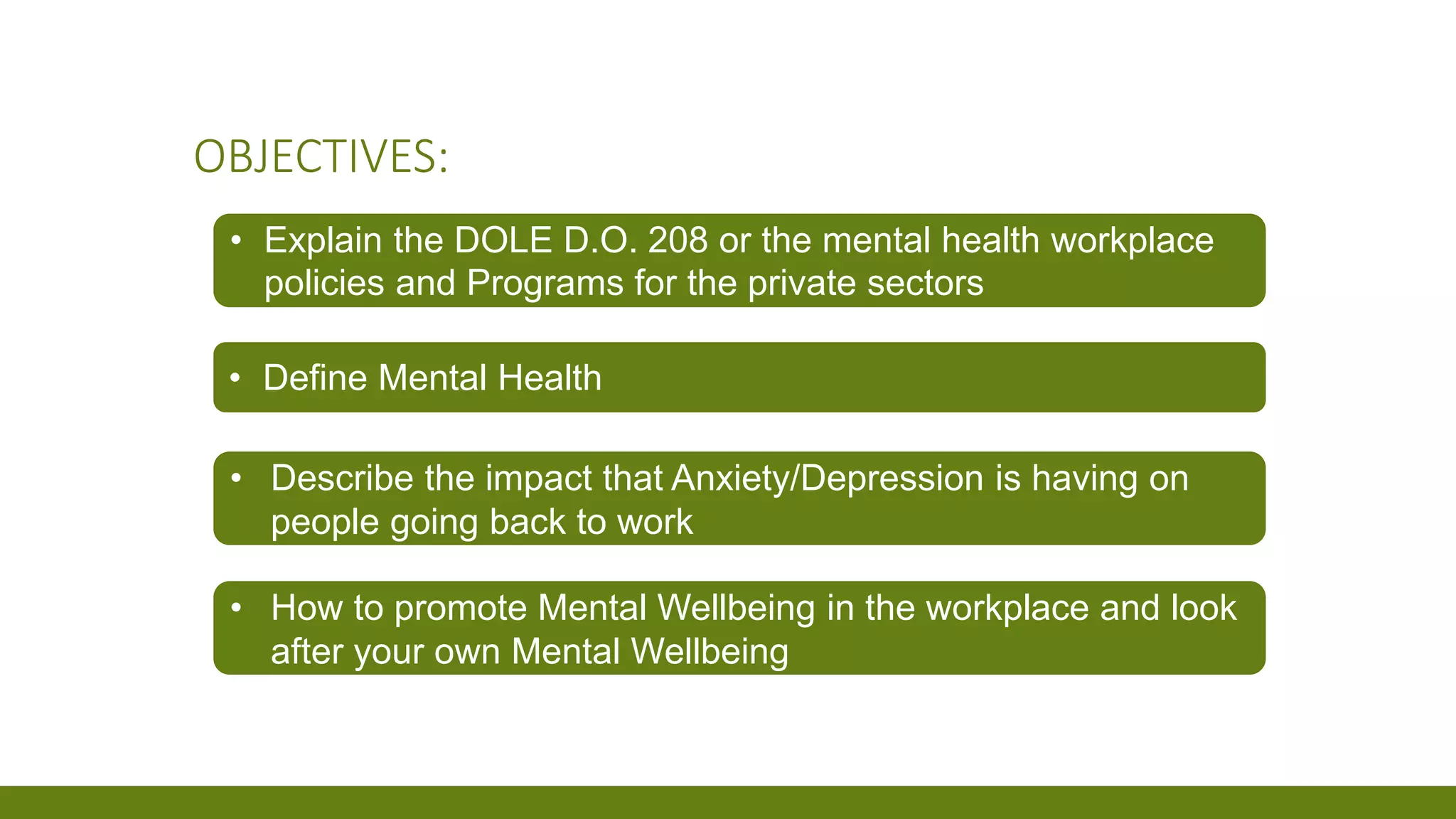 OBJECTIVES:

• Explain the DOLE D.O. 208 or the mental health workplace policies and Programs for the private sectors

• Define Mental Health

• Describe the impact that Anxiety/Depression is having on people going back to work

• How to promote Mental Wellbeing in the workplace and look after your own Mental Wellbeing